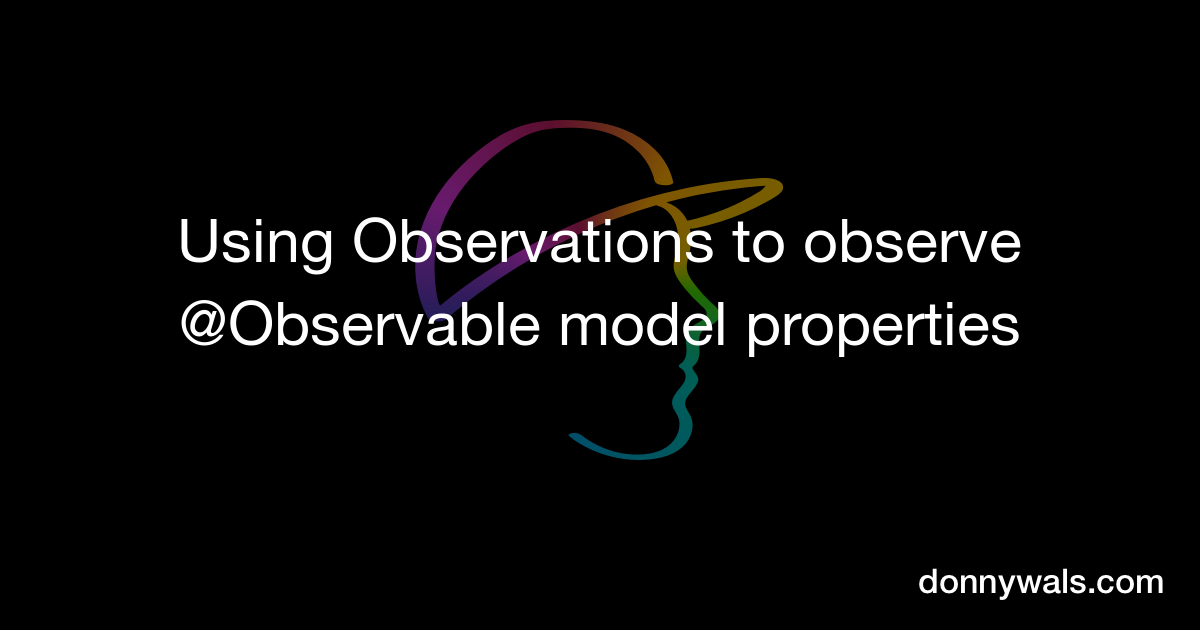 Using Observations to observe @Observable model properties

donnywals.com